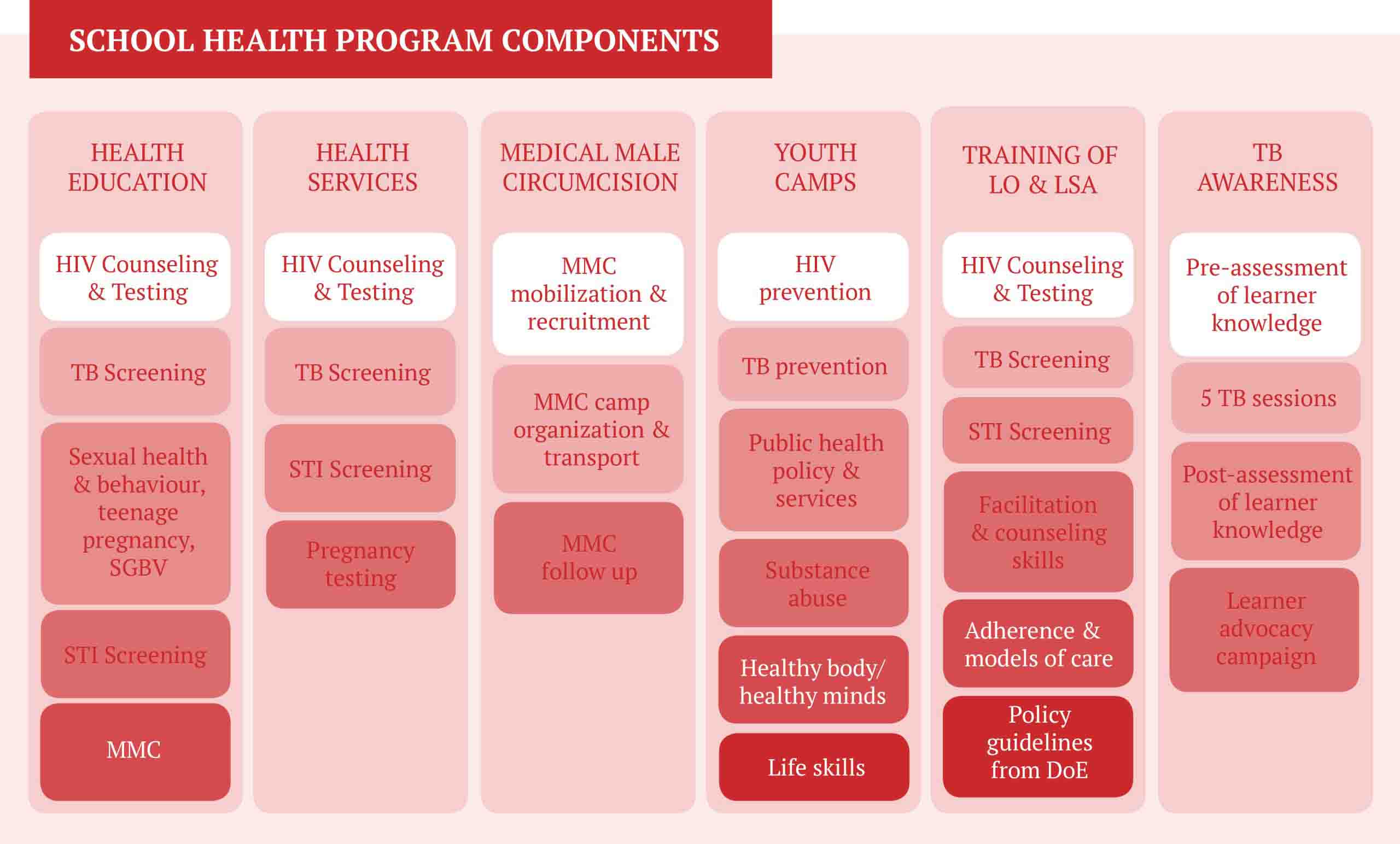 SCHOOL HEALTH PROGRAM COMPONENTS

HEALTH EDUCATION

HIV Counseling & Testing

TB Screening

Sexual health & behaviour, teenage pregnancy, SGBV

STI Screening

MMC

HEALTH SERVICES

HIV Counseling & Testing

TB Screening

STI Screening

Pregnancy testing

MEDICAL MALE CIRCUMCISION

MMC mobilization & recruitment

MMC camp organization & transport

MMC follow up

YOUTH CAMPS

HIV prevention

TB prevention

Public health policy & services

Substance abuse

Healthy body/ healthy minds

Life skills

TRAINING OF LO & LSA

HIV Counseling & Testing

TB Screening

STI Screening

Facilitation & counseling skills

Adherence & models of care

Policy guidelines from DoE

TB AWARENESS

Pre-assessment of learner knowledge

5 TB sessions

Post-assessment of learner knowledge

Learner advocacy campaign